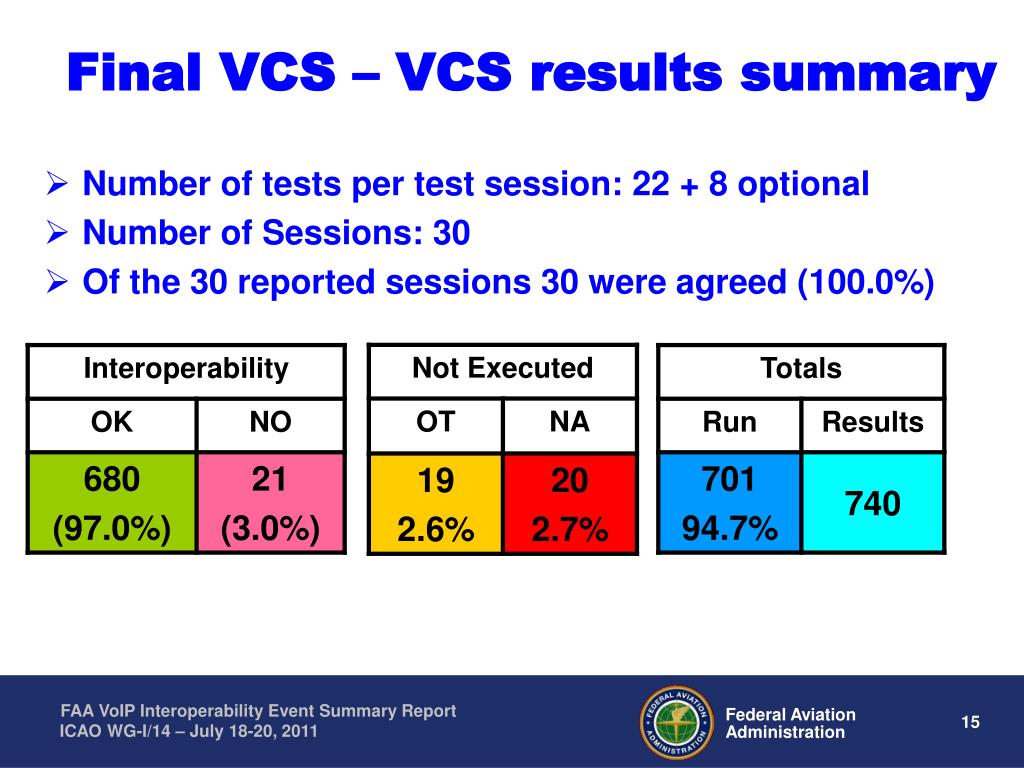 Final VCS – VCS results summary

➢ Number of tests per test session: 22 + 8 optional
➢ Number of Sessions: 30
➢ Of the 30 reported sessions 30 were agreed (100.0%)

| Interoperability | |
|---|---|
| OK | NO |
| 680 (97.0%) | 21 (3.0%) |

| Not Executed | |
|---|---|
| OT | NA |
| 19 2.6% | 20 2.7% |

| Totals | |
|---|---|
| Run | Results |
| 701 94.7% | 740 |

FAA VoIP Interoperability Event Summary Report
ICAO WG-I/14 – July 18-20, 2011

FEDERAL AVIATION ADMINISTRATION

Federal Aviation Administration

15